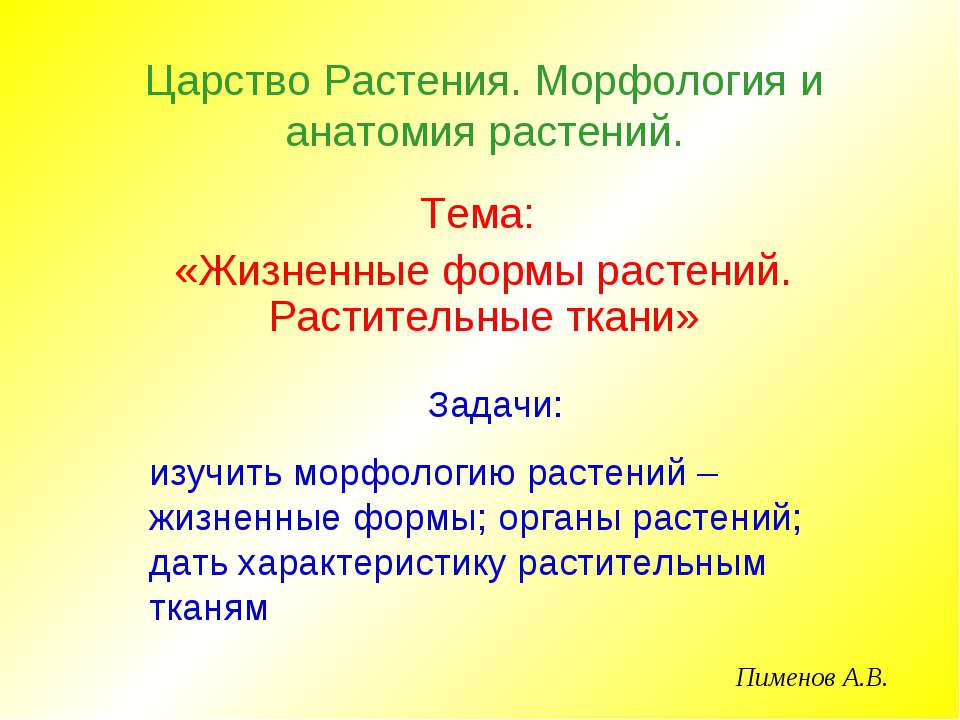 Царство Растения. Морфология и анатомия растений.

Тема:

«Жизненные формы растений. Растительные ткани»

Задачи:

изучить морфологию растений – жизненные формы; органы растений; дать характеристику растительным тканям

Пименов А.В.